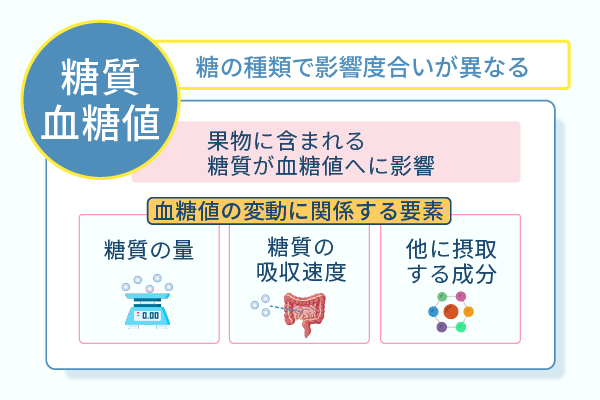 糖質
血糖値

糖の種類で影響度合いが異なる

果物に含まれる
糖質が血糖値へに影響

血糖値の変動に関係する要素

糖質の量

0.00

糖質の
吸収速度

他に摂取
する成分